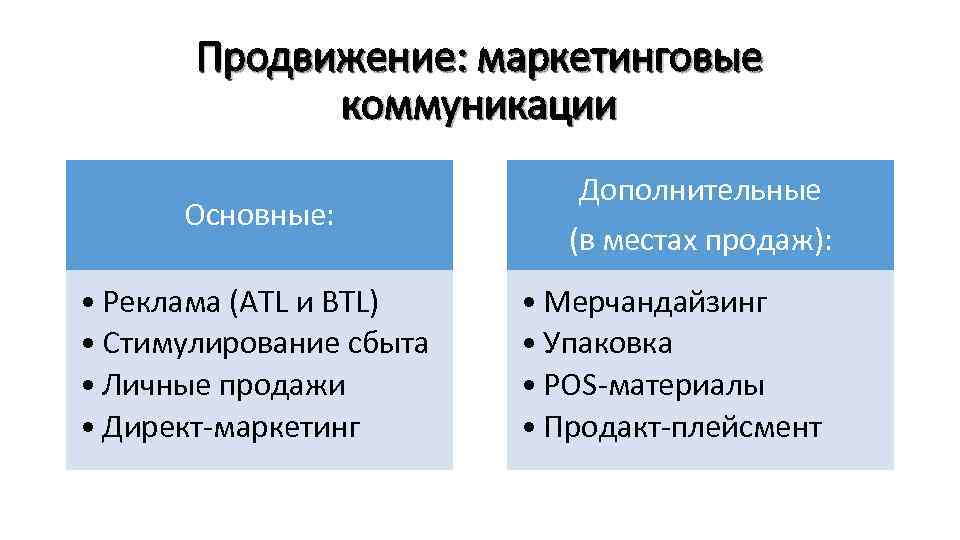 Продвижение: маркетинговые коммуникации

Основные:

• Реклама (ATL и BTL)
• Стимулирование сбыта
• Личные продажи
• Директ-маркетинг

Дополнительные (в местах продаж):

• Мерчандайзинг
• Упаковка
• POS-материалы
• Продакт-плейсмент